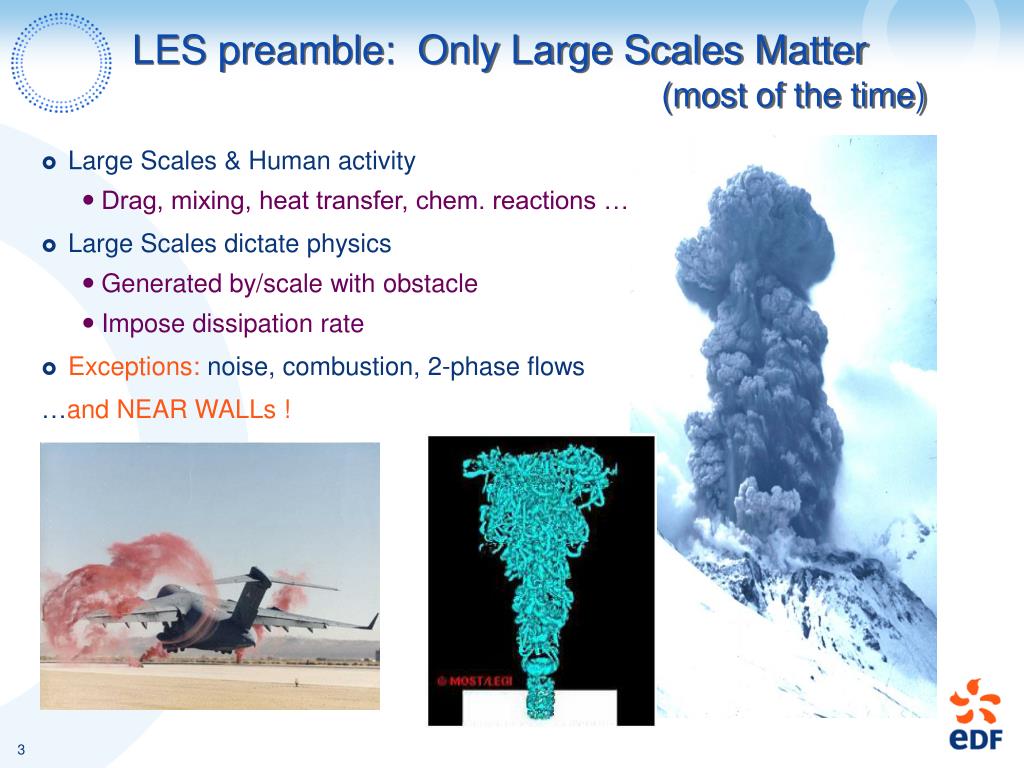 LES preamble: Only Large Scales Matter
(most of the time)

Large Scales & Human activity
Drag, mixing, heat transfer, chem. reactions …
Large Scales dictate physics
Generated by/scale with obstacle
Impose dissipation rate
Exceptions: noise, combustion, 2-phase flows
…and NEAR WALLs !

© MOSTÆGI

3

eDF